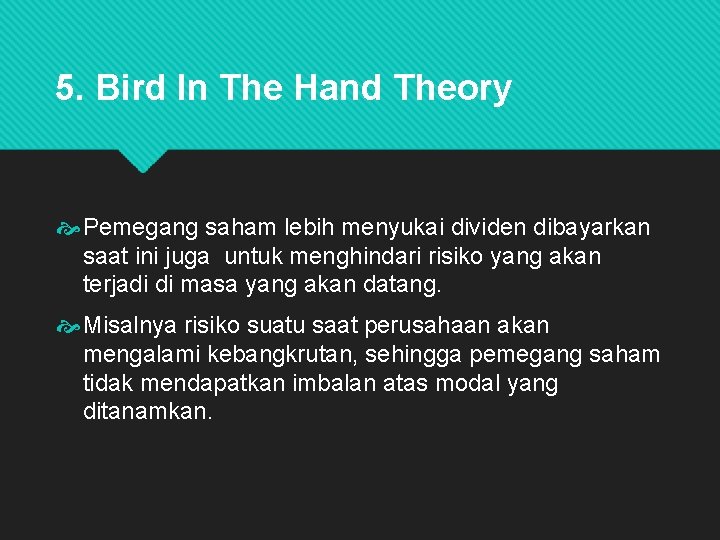 5. Bird In The Hand Theory

Pemegang saham lebih menyukai dividen dibayarkan saat ini juga untuk menghindari risiko yang akan terjadi di masa yang akan datang.

Misalnya risiko suatu saat perusahaan akan mengalami kebangkrutan, sehingga pemegang saham tidak mendapatkan imbalan atas modal yang ditanamkan.